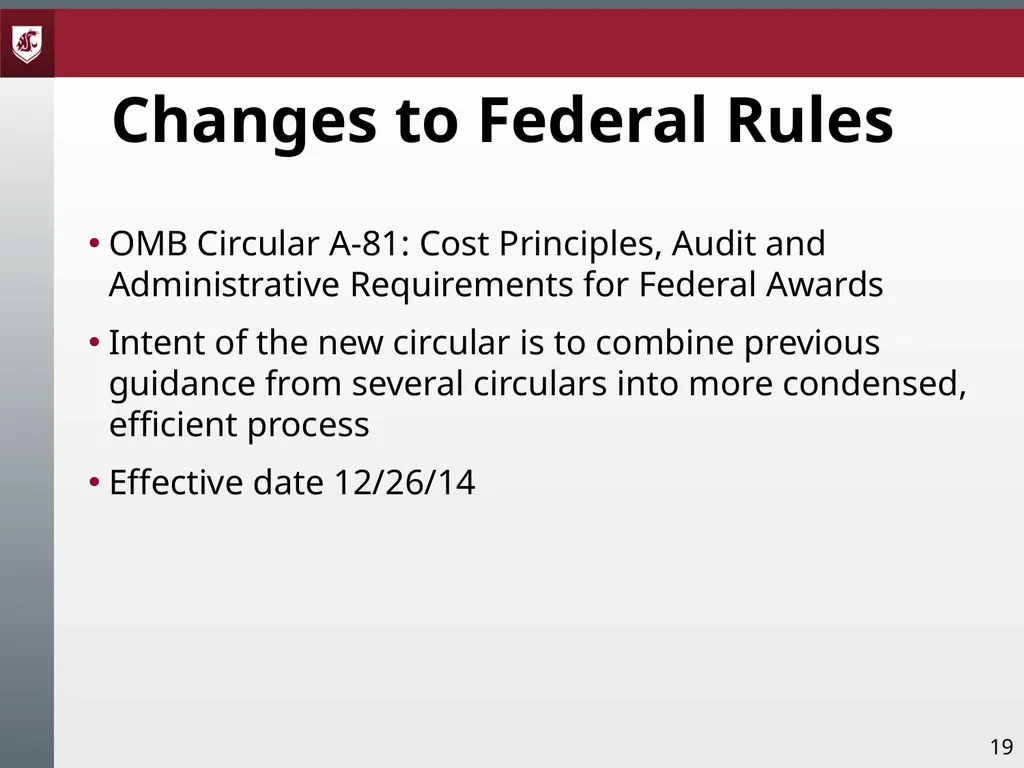 Changes to Federal Rules

• OMB Circular A-81: Cost Principles, Audit and Administrative Requirements for Federal Awards

• Intent of the new circular is to combine previous guidance from several circulars into more condensed, efficient process

• Effective date 12/26/14

19